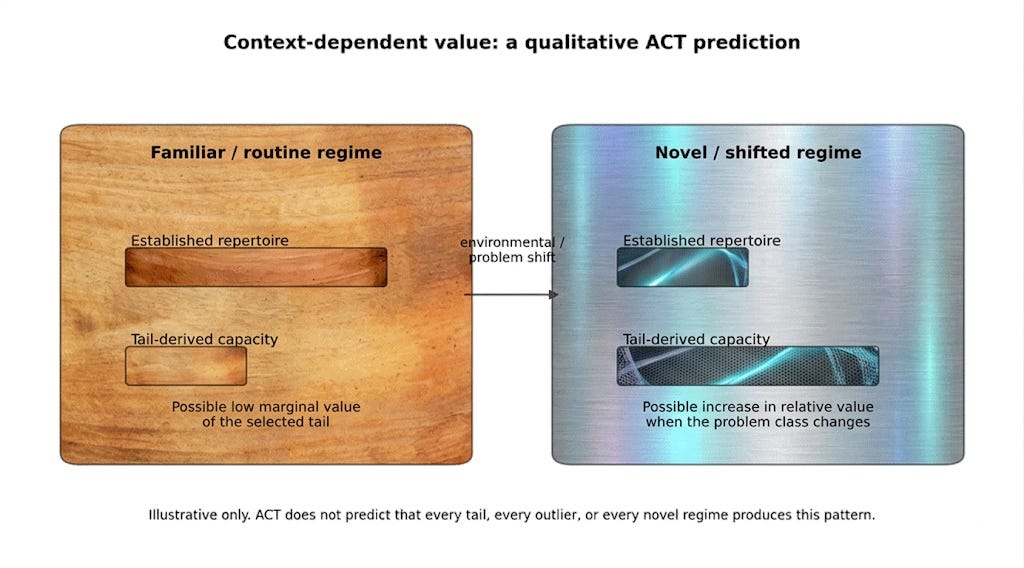 Context-dependent value: a qualitative ACT prediction

Familiar / routine regime

Established repertoire

Tail-derived capacity

Possible low marginal value of the selected tail

environmental / problem shift

Novel / shifted regime

Established repertoire

Tail-derived capacity

Possible increase in relative value when the problem class changes

Illustrative only. ACT does not predict that every tail, every outlier, or every novel regime produces this pattern.